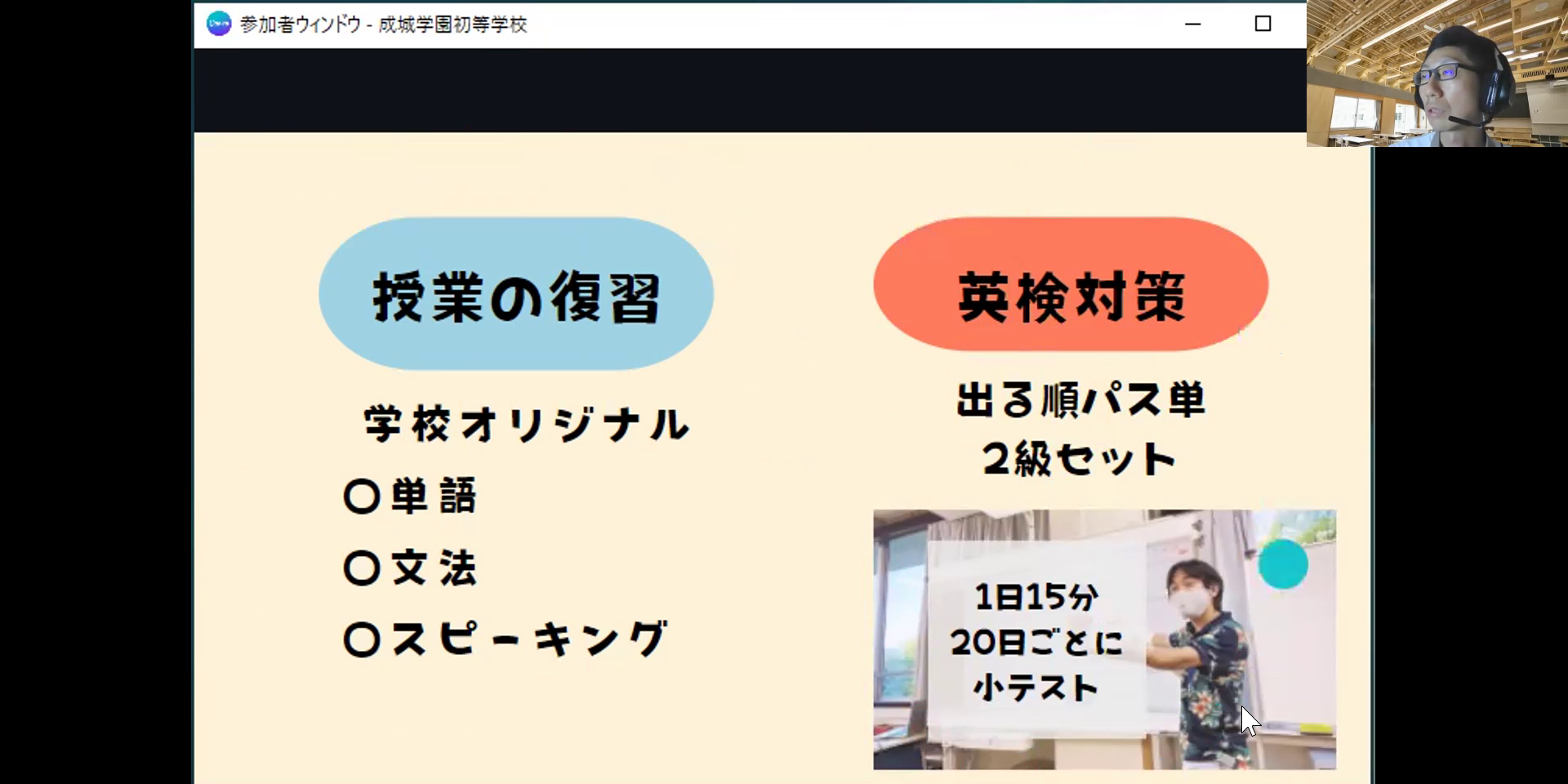 参加者ウィンドウ - 成城学園初等学校

授業の復習

学校オリジナル

○単語

○文法

○スピーキング

英検対策

出る順パス単
2級セット

1日15分
20日ごとに
小テスト